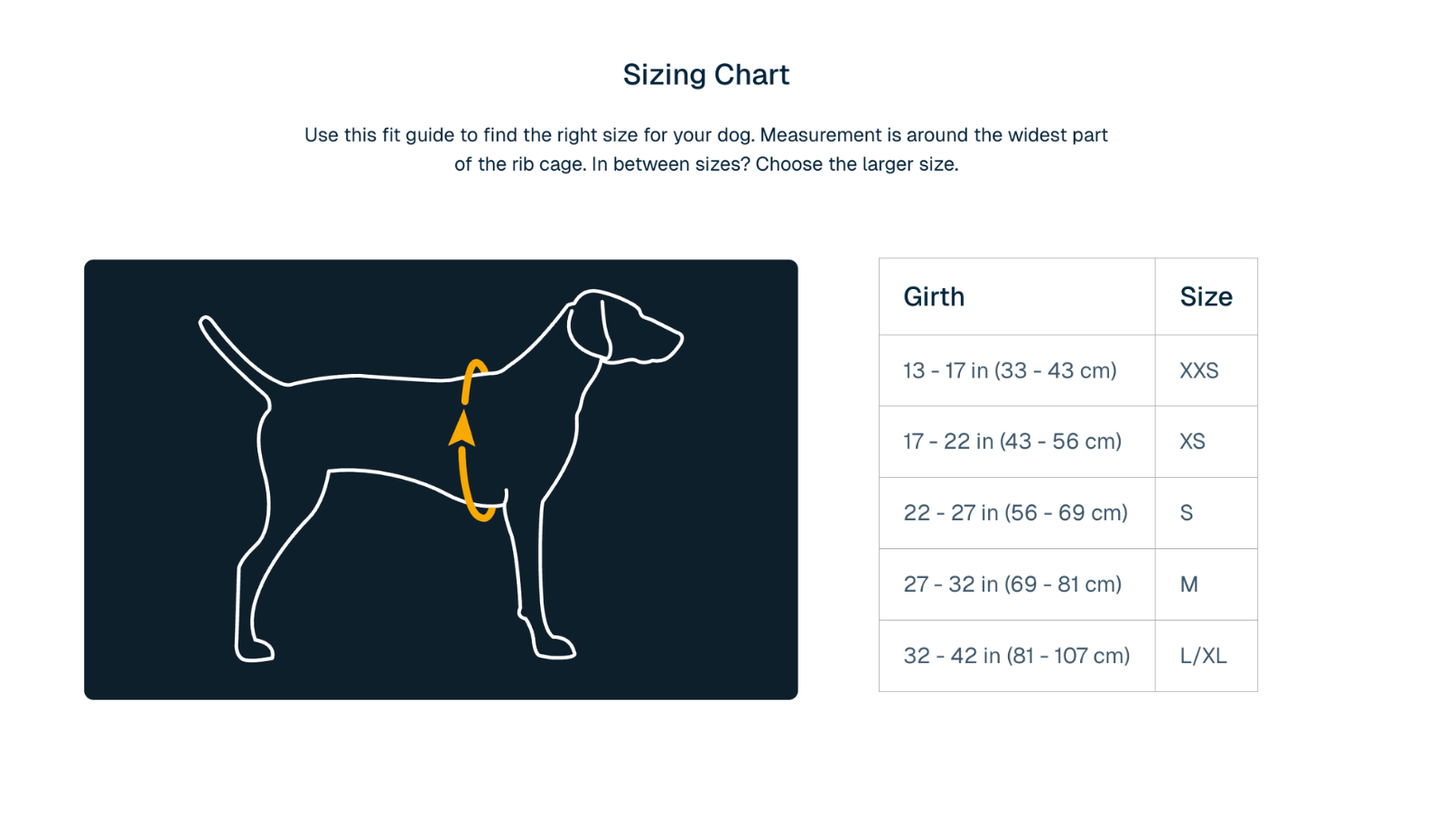 Sizing Chart

Use this fit guide to find the right size for your dog. Measurement is around the widest part of the rib cage. In between sizes? Choose the larger size.

| Girth | Size |
|---|---|
| 13 - 17 in (33 - 43 cm) | XXS |
| 17 - 22 in (43 - 56 cm) | XS |
| 22 - 27 in (56 - 69 cm) | S |
| 27 - 32 in (69 - 81 cm) | M |
| 32 - 42 in (81 - 107 cm) | L/XL |